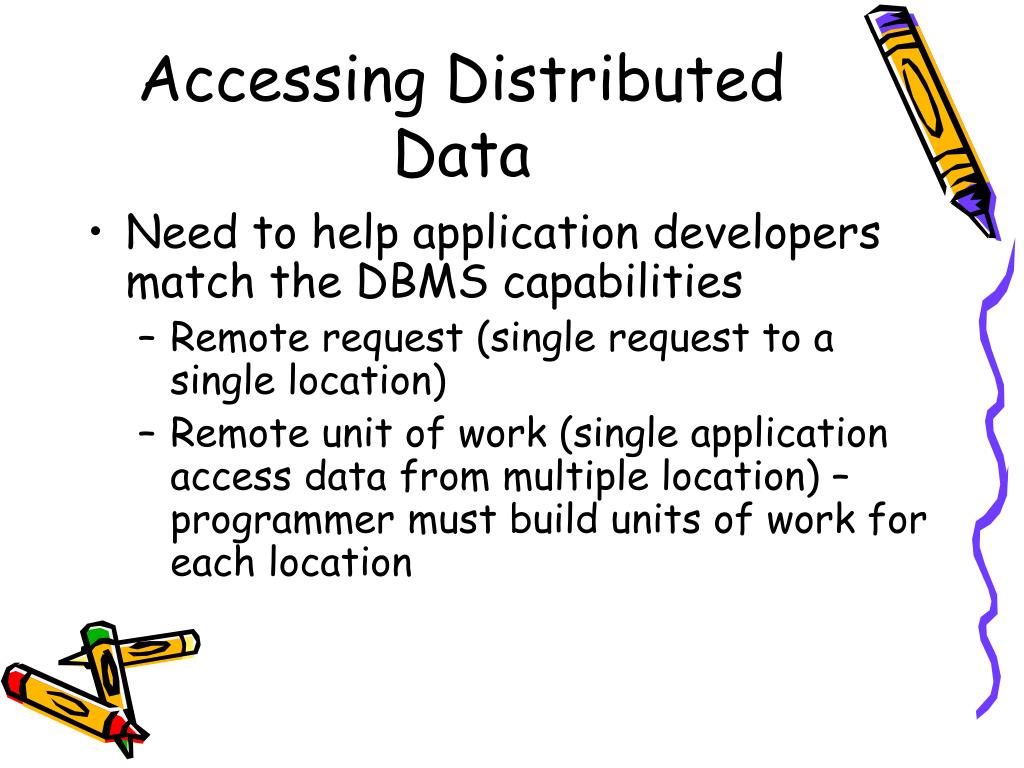 Accessing Distributed Data

• Need to help application developers match the DBMS capabilities
– Remote request (single request to a single location)
– Remote unit of work (single application access data from multiple location) – programmer must build units of work for each location